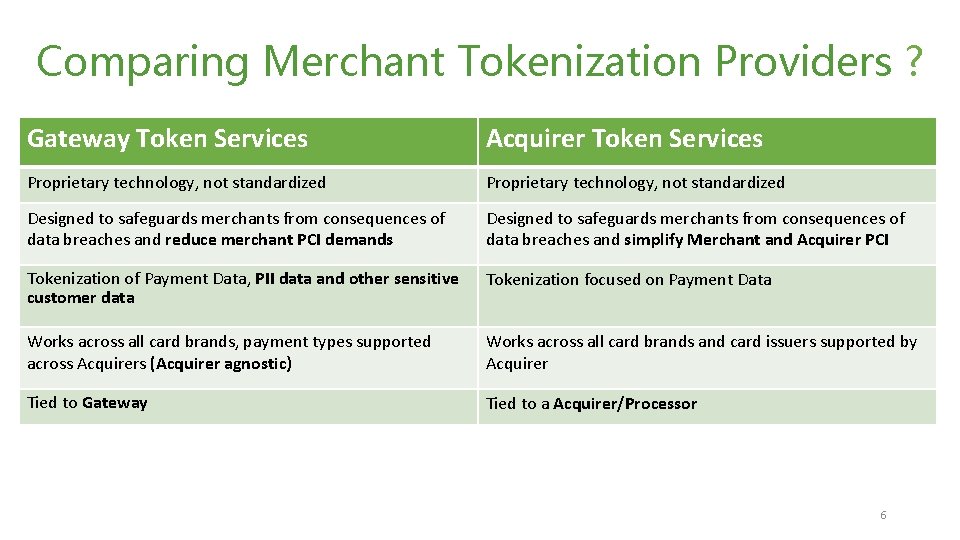 Comparing Merchant Tokenization Providers ?

| Gateway Token Services | Acquirer Token Services |
|---|---|
| Proprietary technology, not standardized | Proprietary technology, not standardized |
| Designed to safeguards merchants from consequences of data breaches and reduce merchant PCI demands | Designed to safeguards merchants from consequences of data breaches and simplify Merchant and Acquirer PCI |
| Tokenization of Payment Data, PII data and other sensitive customer data | Tokenization focused on Payment Data |
| Works across all card brands, payment types supported across Acquirers (Acquirer agnostic) | Works across all card brands and card issuers supported by Acquirer |
| Tied to Gateway | Tied to a Acquirer/Processor |

6